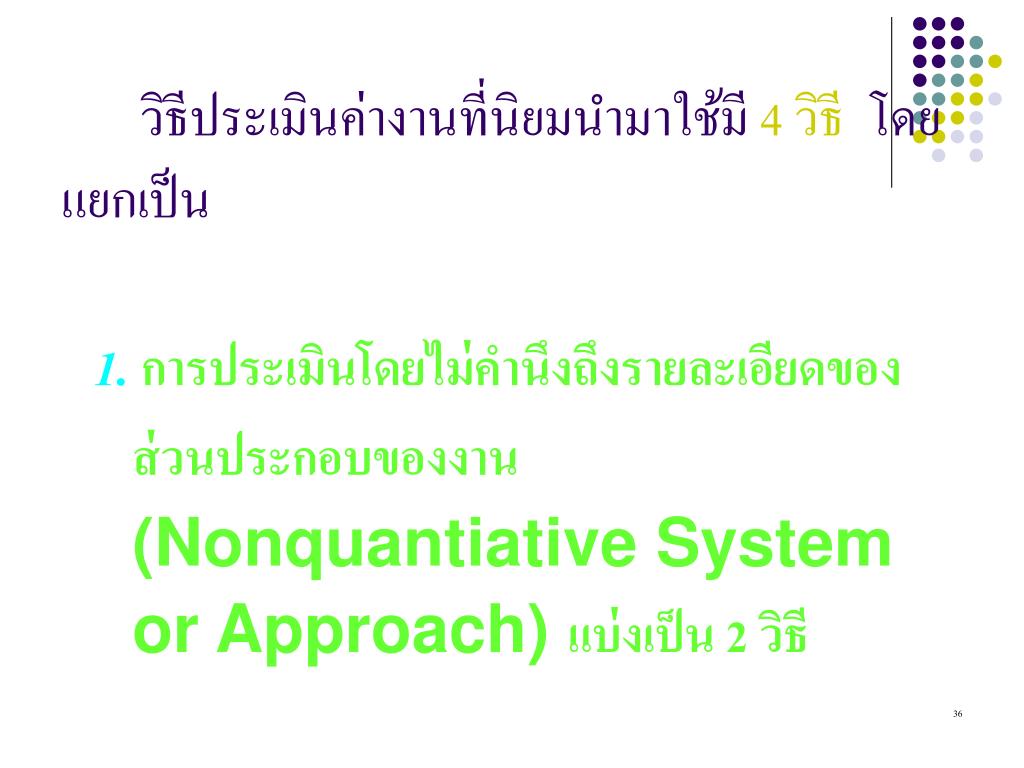 วิธีประเมินค่างานที่นิยมนำมาใช้มี 4 วิธี โดยแยกเป็น

1. การประเมินโดยไม่คำนึงถึงรายละเอียดของส่วนประกอบของงาน (Nonquantiative System or Approach) แบ่งเป็น 2 วิธี

36